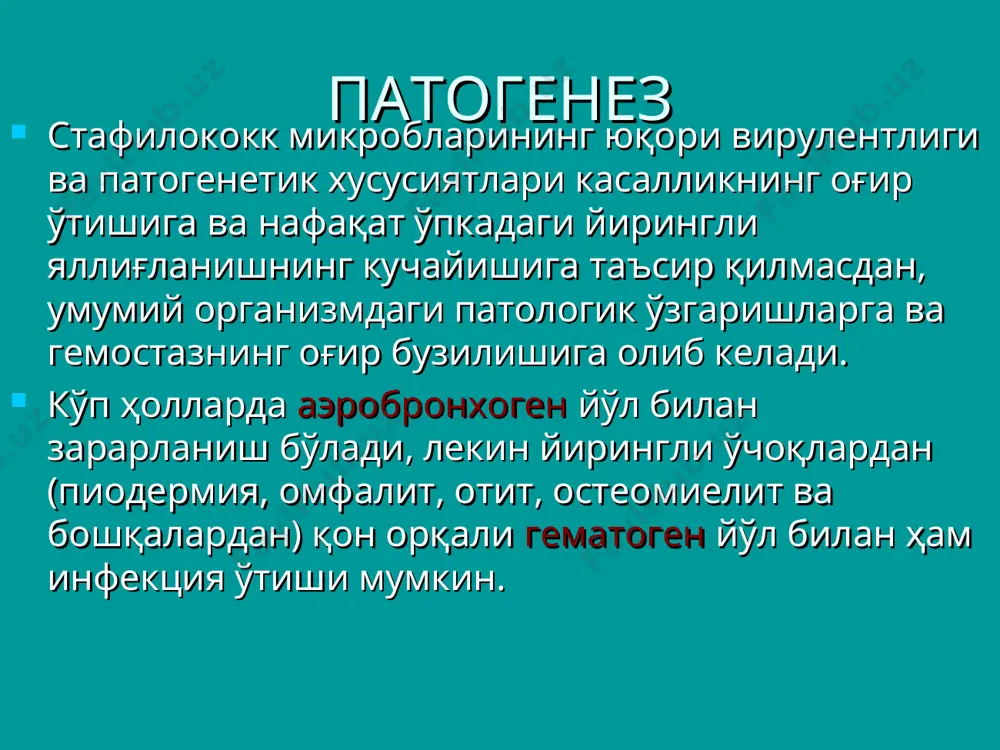 ПАТОГЕНЕЗ

Стафилококк микробларининг юқори вирулентлиги ва патогенетик хусусиятлари касалликнинг оғир ўтишига ва нафақат ўпкадаги йирингли яллиғланишнинг кучайишига таъсир қилмасдан, умумий организмдаги патологик ўзгаришларга ва гемостазнинг оғир бузилишига олиб келади.

Кўп ҳолларда аэробронхоген йўл билан зарарланиш бўлади, лекин йирингли ўчоқлардан (пиодермия, омфалит, отит, остеомиелит ва бошқалардан) қон орқали гематоген йўл билан ҳам инфекция ўтиши мумкин.